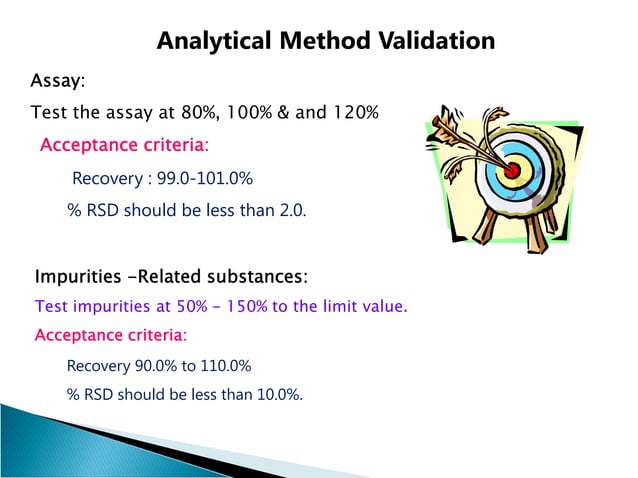 Analytical Method Validation

Assay:

Test the assay at 80%, 100% & and 120%

Acceptance criteria:

Recovery : 99.0-101.0%

% RSD should be less than 2.0.

Impurities -Related substances:

Test impurities at 50% - 150% to the limit value.

Acceptance criteria:

Recovery 90.0% to 110.0%

% RSD should be less than 10.0%.